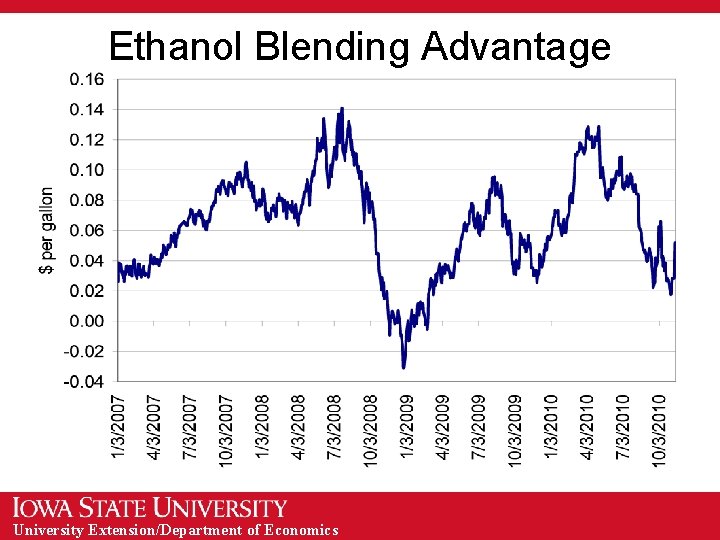 Ethanol Blending Advantage

$ per gallon

0.16
0.14
0.12
0.10
0.08
0.06
0.04
0.02
0.00
-0.02
-0.04

1/3/2007
4/3/2007
7/3/2007
10/3/2007
1/3/2008
4/3/2008
7/3/2008
10/3/2008
1/3/2009
4/3/2009
7/3/2009
10/3/2009
1/3/2010
4/3/2010
7/3/2010
10/3/2010

IOWA STATE UNIVERSITY
University Extension/Department of Economics